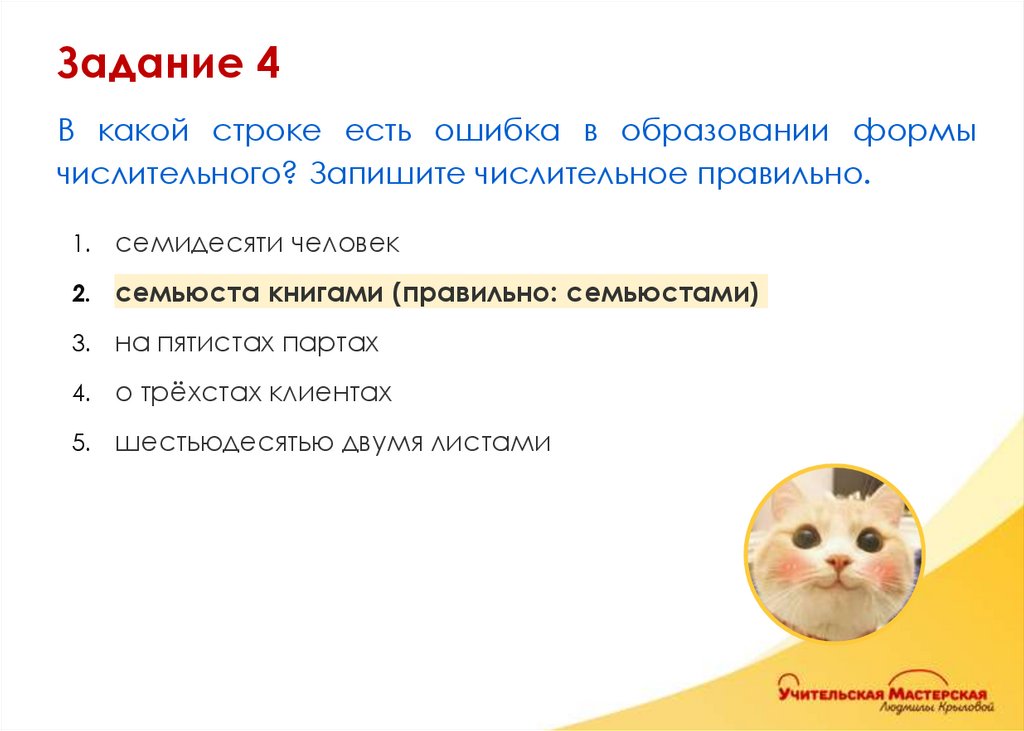 Задание 4

В какой строке есть ошибка в образовании формы числительного? Запишите числительное правильно.

1. семидесяти человек
2. семьюста книгами (правильно: семьюстами)
3. на пятистах партах
4. о трёхстах клиентах
5. шестьюдесятью двумя листами

Учительская Мастерская
Людмилы Крыловой